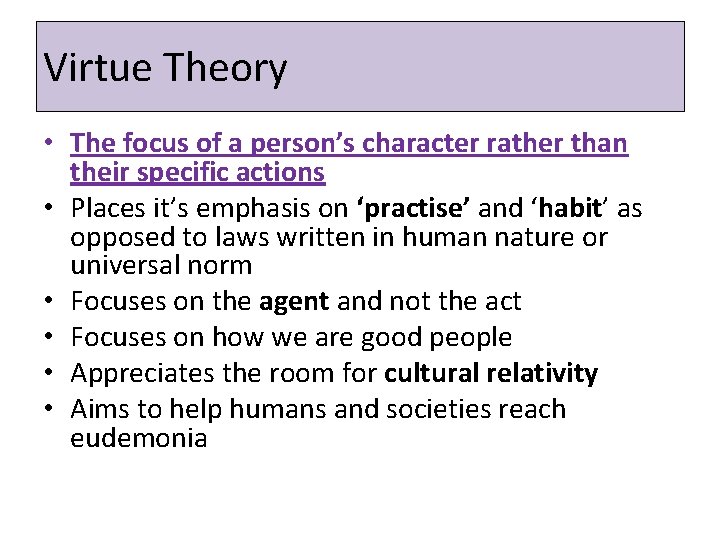 Virtue Theory

• The focus of a person's character rather than their specific actions
• Places it's emphasis on 'practise' and 'habit' as opposed to laws written in human nature or universal norm
• Focuses on the agent and not the act
• Focuses on how we are good people
• Appreciates the room for cultural relativity
• Aims to help humans and societies reach eudemonia